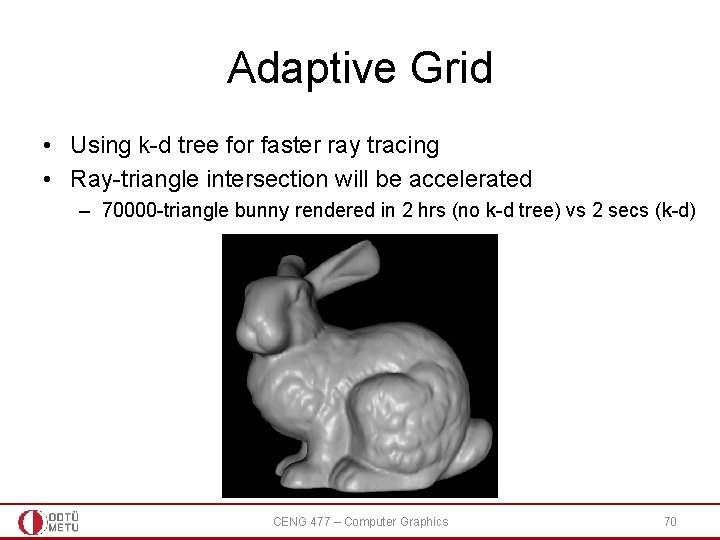 Adaptive Grid

• Using k-d tree for faster ray tracing
• Ray-triangle intersection will be accelerated
– 70000-triangle bunny rendered in 2 hrs (no k-d tree) vs 2 secs (k-d)

ODTÜ METU

CENG 477 – Computer Graphics

70